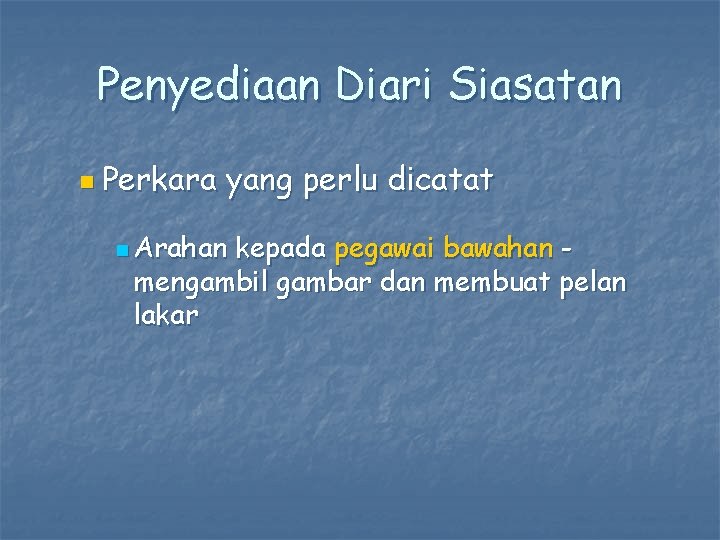 Penyediaan Diari Siasatan

Perkara yang perlu dicatat

Arahan kepada pegawai bawahan - mengambil gambar dan membuat pelan lakar